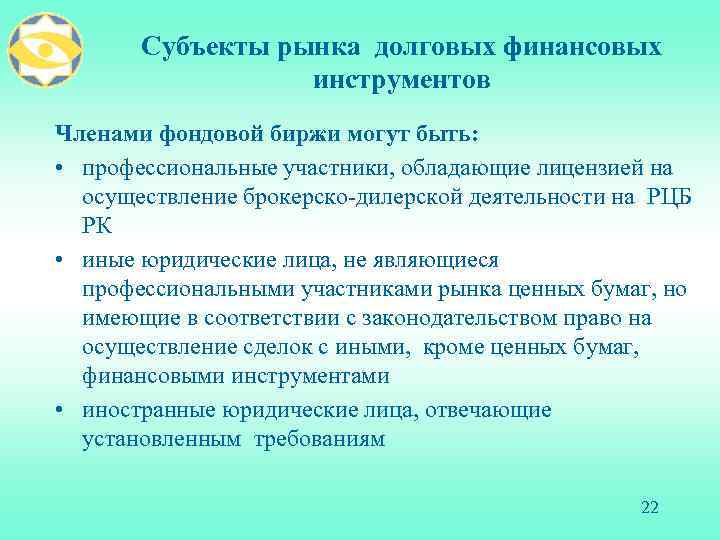 Субъекты рынка долговых финансовых инструментов

Членами фондовой биржи могут быть:

• профессиональные участники, обладающие лицензией на осуществление брокерско-дилерской деятельности на РЦБ РК

• иные юридические лица, не являющиеся профессиональными участниками рынка ценных бумаг, но имеющие в соответствии с законодательством право на осуществление сделок с иными, кроме ценных бумаг, финансовыми инструментами

• иностранные юридические лица, отвечающие установленным требованиям

22